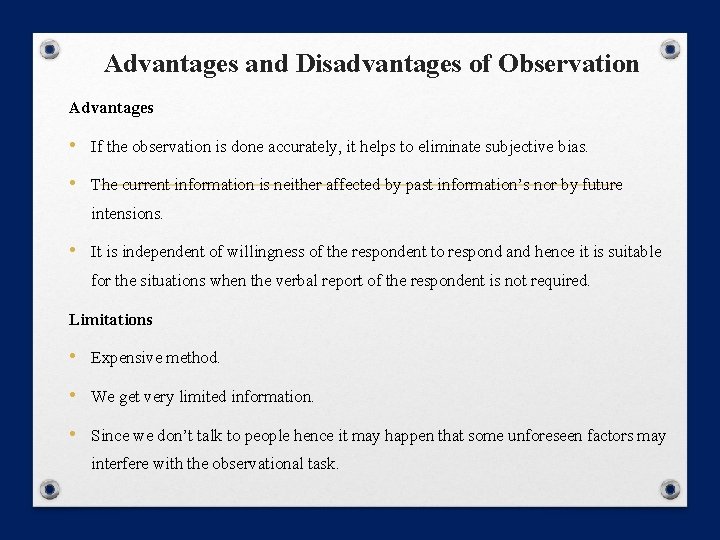 Advantages and Disadvantages of Observation

Advantages

• If the observation is done accurately, it helps to eliminate subjective bias.

• The current information is neither affected by past information's nor by future intensions.

• It is independent of willingness of the respondent to respond and hence it is suitable for the situations when the verbal report of the respondent is not required.

Limitations

• Expensive method.

• We get very limited information.

• Since we don't talk to people hence it may happen that some unforeseen factors may interfere with the observational task.